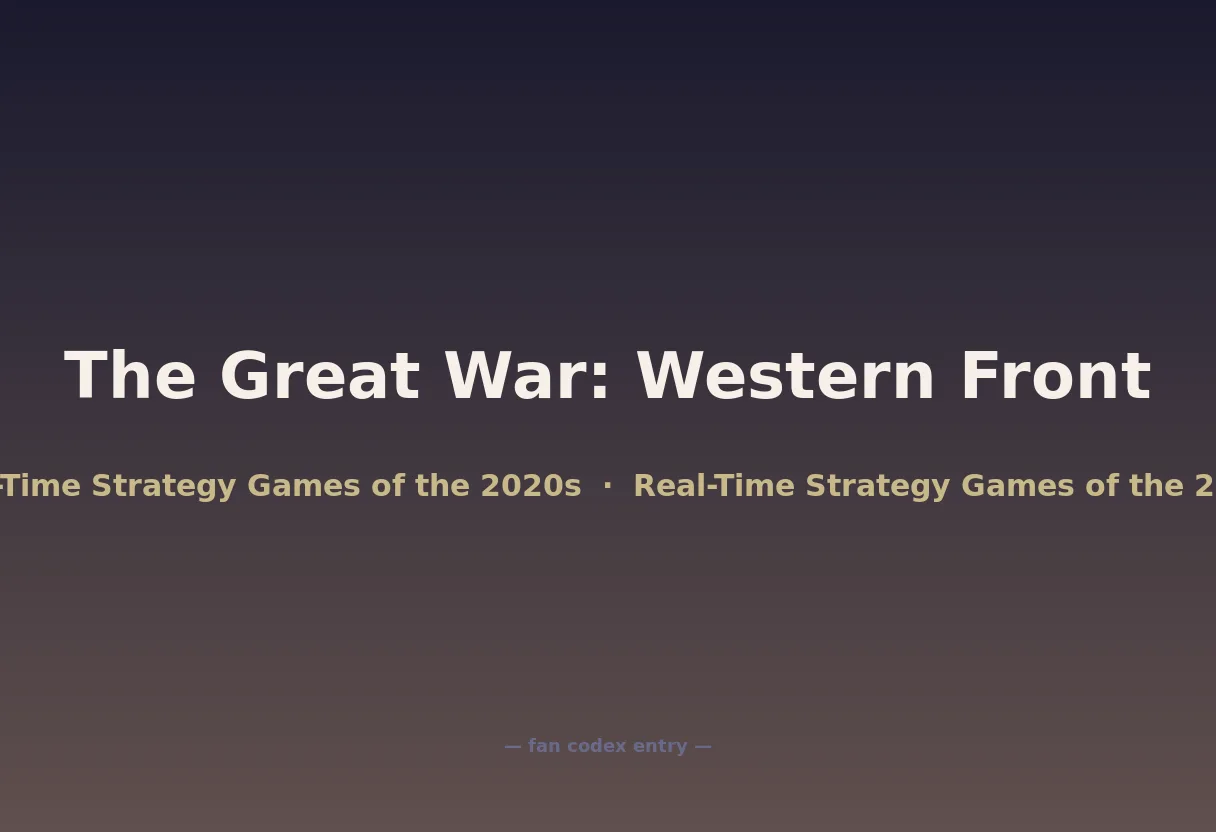 The Great War: Western Front

-Time Strategy Games of the 2020s · Real-Time Strategy Games of the 2

— fan codex entry —